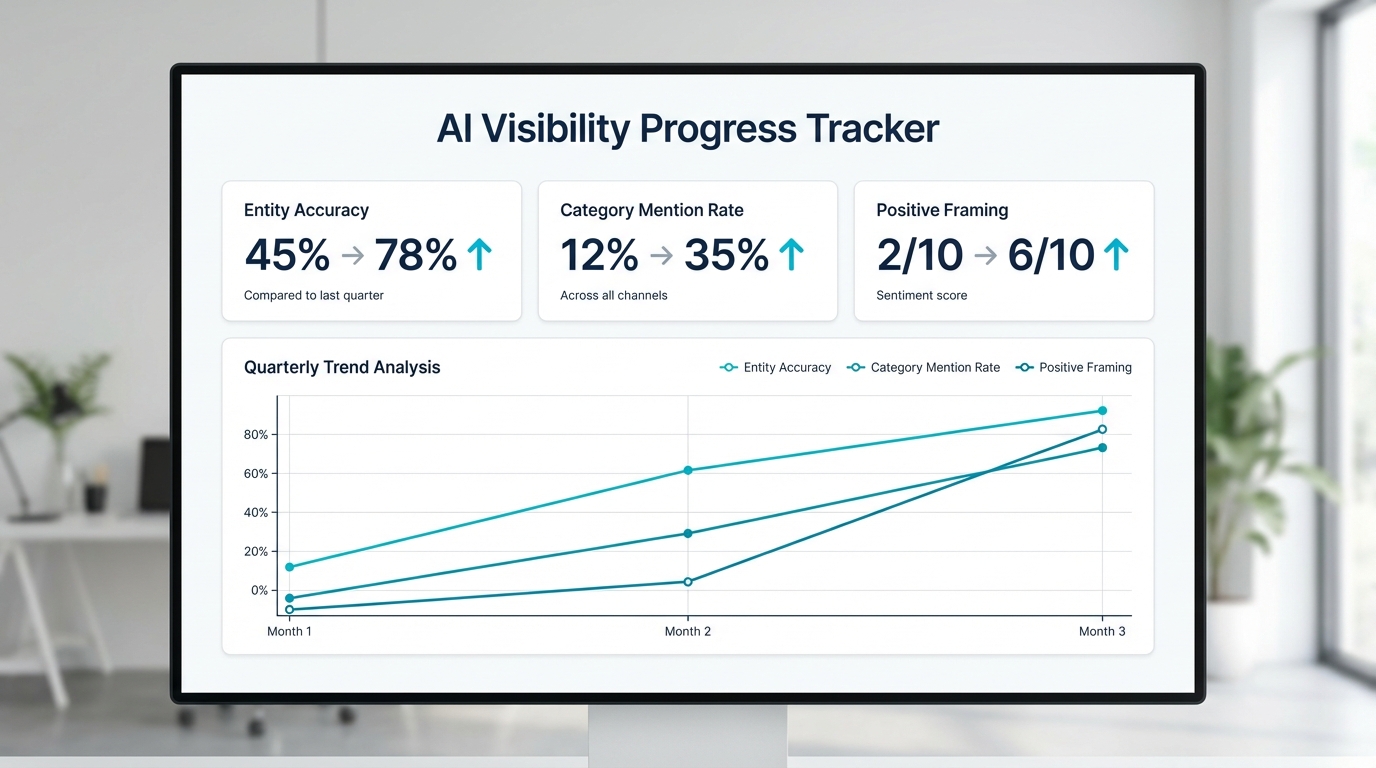 AI Visibility Progress Tracker

Entity Accuracy
45% → 78% ↑
Compared to last quarter

Category Mention Rate
12% → 35% ↑
Across all channels

Positive Framing
2/10 → 6/10 ↑
Sentiment score

Quarterly Trend Analysis

Entity Accuracy
Category Mention Rate
Positive Framing

80%
60%
40%
20%
0%

Month 1
Month 2
Month 3